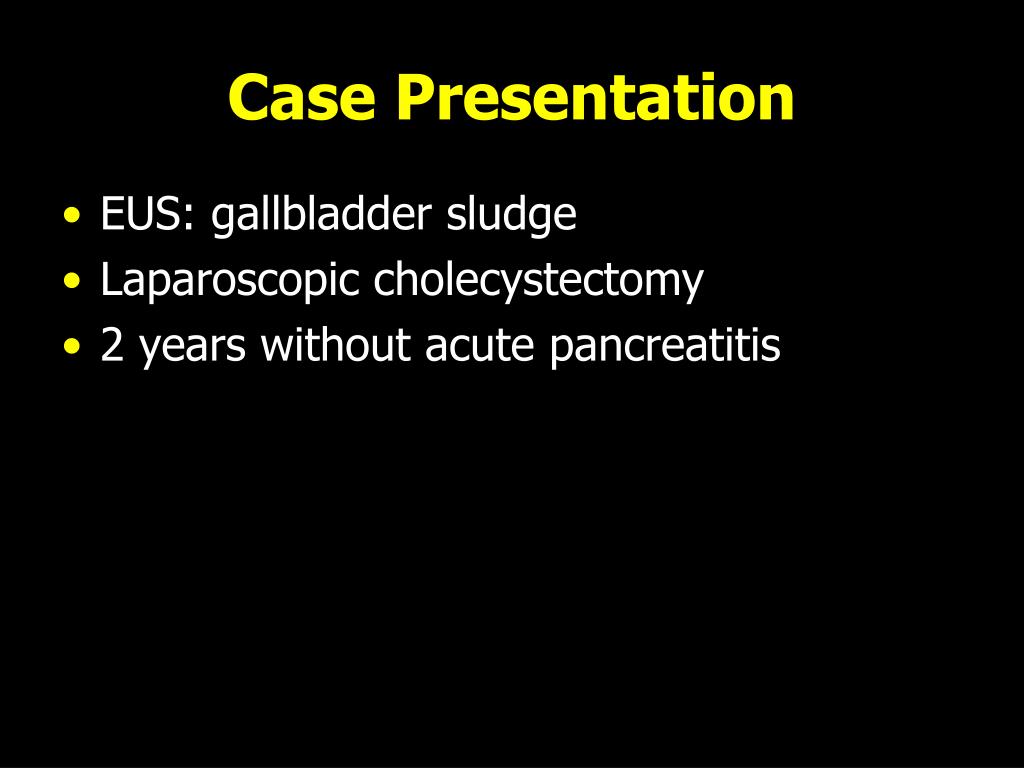 Case Presentation

• EUS: gallbladder sludge
• Laparoscopic cholecystectomy
• 2 years without acute pancreatitis